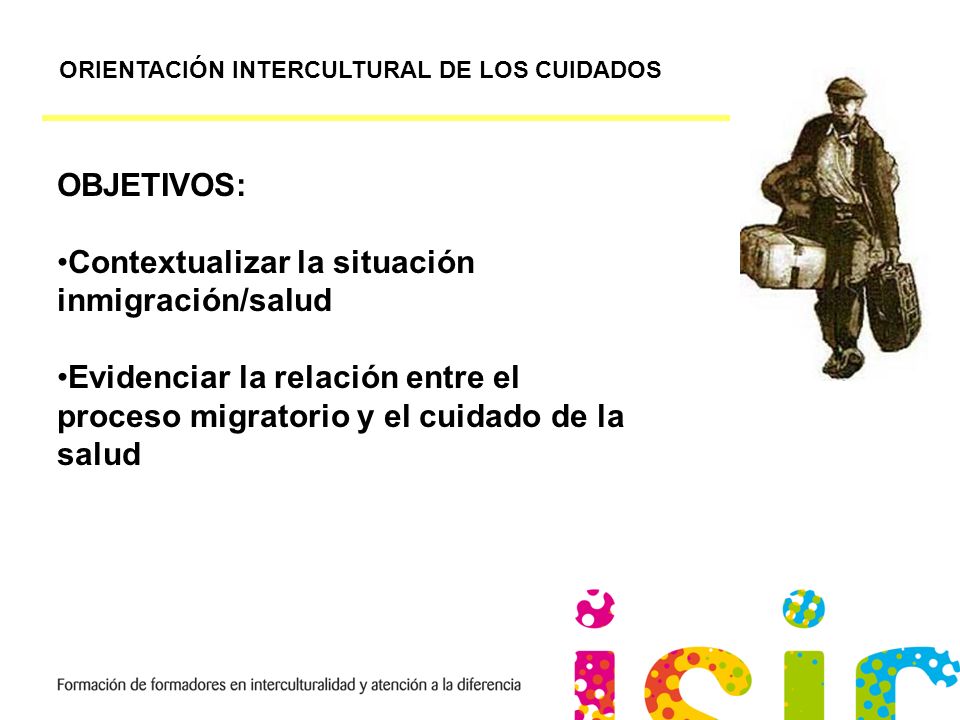 ORIENTACIÓN INTERCULTURAL DE LOS CUIDADOS

OBJETIVOS:

•Contextualizar la situación inmigración/salud

•Evidenciar la relación entre el proceso migratorio y el cuidado de la salud

Formación de formadores en interculturalidad y atención a la diferencia

isic